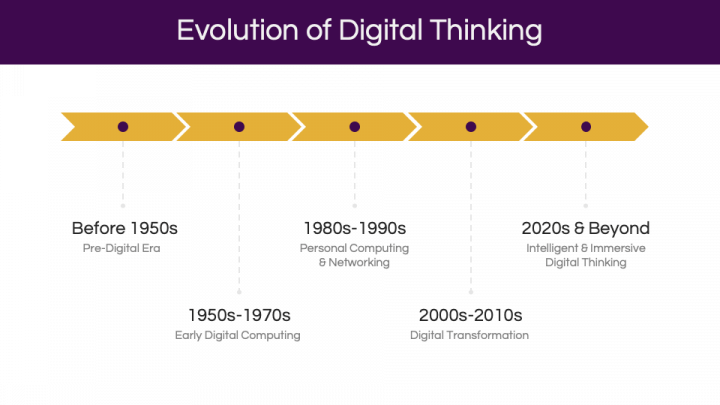 Evolution of Digital Thinking

Before 1950s
Pre-Digital Era

1950s-1970s
Early Digital Computing

1980s-1990s
Personal Computing & Networking

2000s-2010s
Digital Transformation

2020s & Beyond
Intelligent & Immersive Digital Thinking